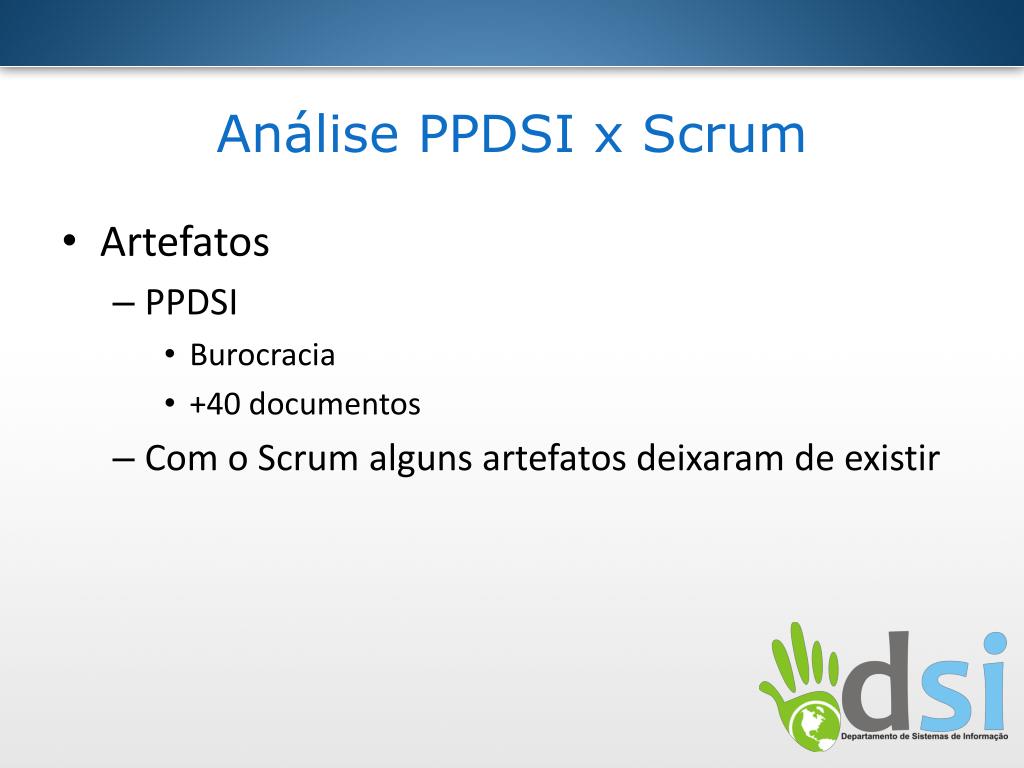 Análise PPDSI x Scrum

• Artefatos
– PPDSI
• Burocracia
• +40 documentos
– Com o Scrum alguns artefatos deixaram de existir

dsi
Departamento de Sistemas de Informação